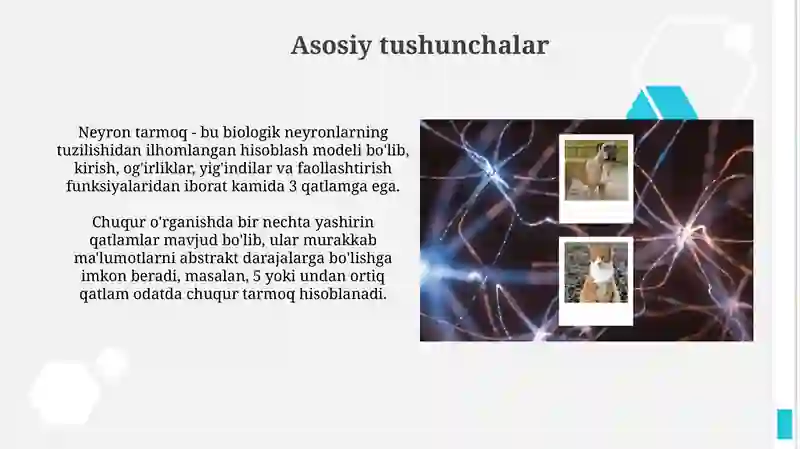 Asosiy tushunchalar

Neyron tarmoq - bu biologik neyronlarning tuzilishidan ilhomlangan hisoblash modeli bo'lib, kirish, og'irliklar, yig'indilar va faollashtirish funksiyalaridan iborat kamida 3 qatlamga ega.

Chuqur o'rganishda bir nechta yashirin qatlamlar mavjud bo'lib, ular murakkab ma'lumotlarni abstrakt darajalarga bo'lishga imkon beradi, masalan, 5 yoki undan ortiq qatlam odatda chuqur tarmoq hisoblanadi.